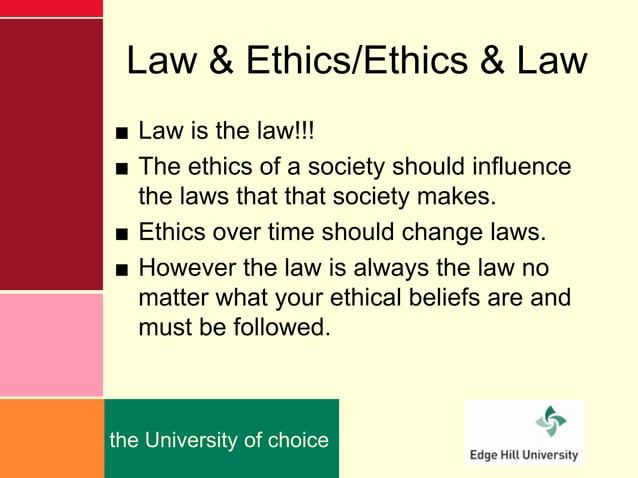 Law & Ethics/Ethics & Law

■ Law is the law!!!
■ The ethics of a society should influence the laws that that society makes.
■ Ethics over time should change laws.
■ However the law is always the law no matter what your ethical beliefs are and must be followed.

the University of choice

Edge Hill University